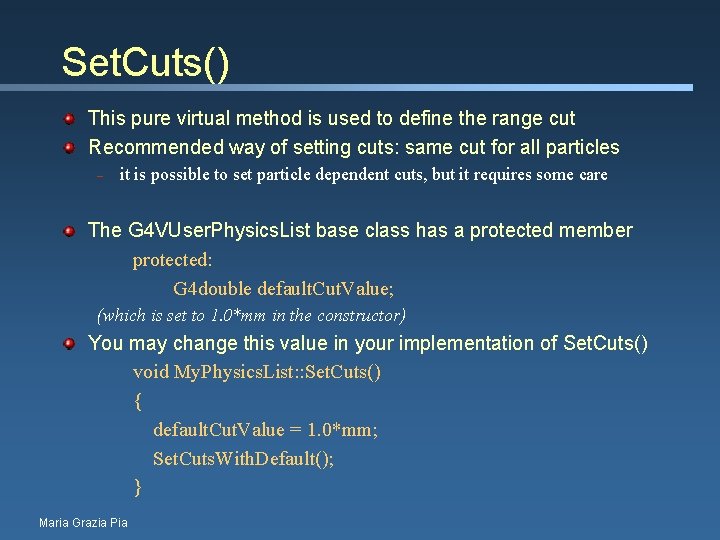 SetCuts()

This pure virtual method is used to define the range cut

Recommended way of setting cuts: same cut for all particles

– it is possible to set particle dependent cuts, but it requires some care

The G4VUserPhysicsList base class has a protected member

protected:
G4double defaultCutValue;
(which is set to 1.0*mm in the constructor)

You may change this value in your implementation of SetCuts()

void MyPhysicsList::SetCuts()
{
defaultCutValue = 1.0*mm;
SetCutsWithDefault();
}

Maria Grazia Pia